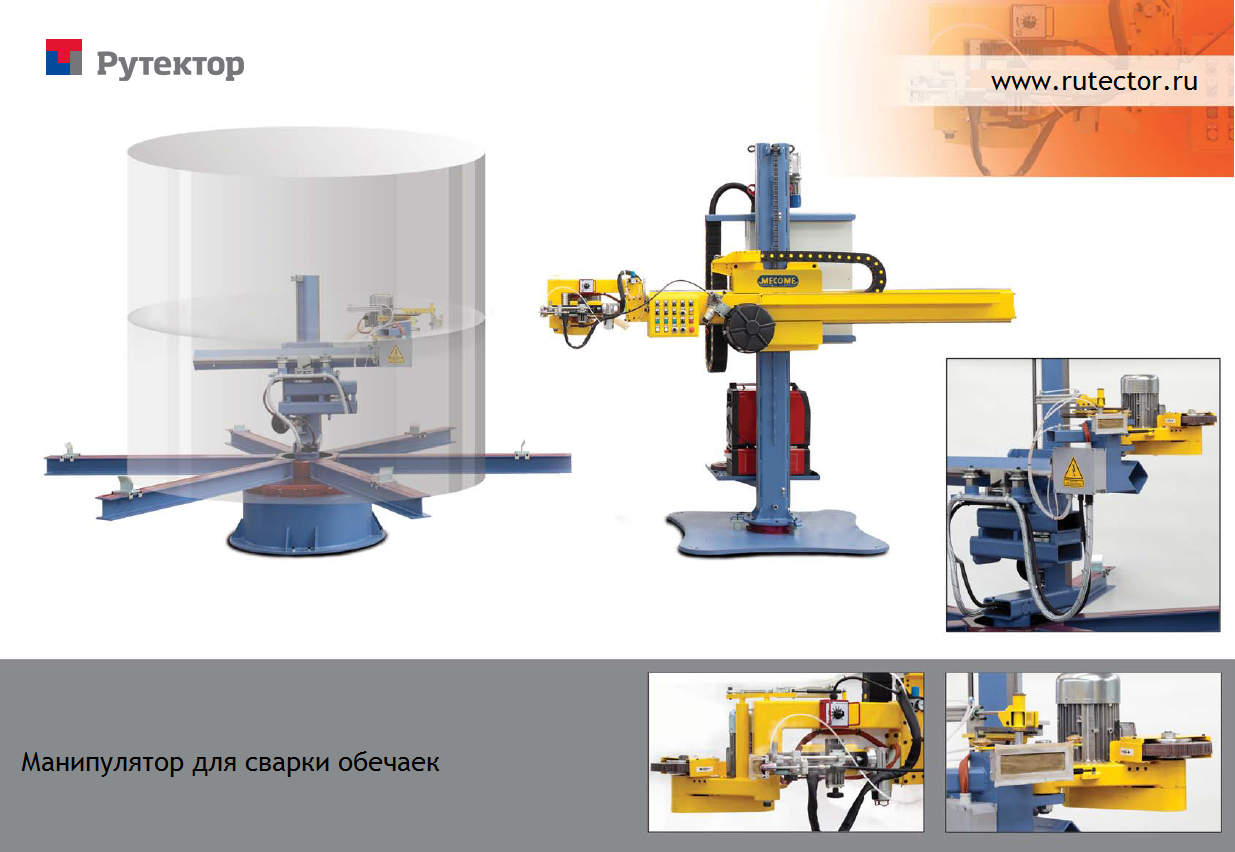 Рутектор

www.rutector.ru

MECOME

Манипулятор для сварки обечаек